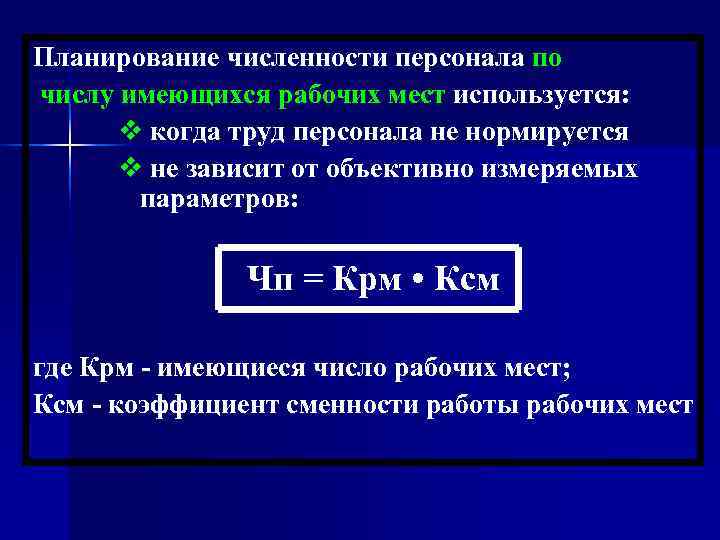 Планирование численности персонала по числу имеющихся рабочих мест используется:

❖ когда труд персонала не нормируется

❖ не зависит от объективно измеряемых параметров:

Чп = Крм • Ксм

где Крм - имеющиеся число рабочих мест;

Ксм - коэффициент сменности работы рабочих мест